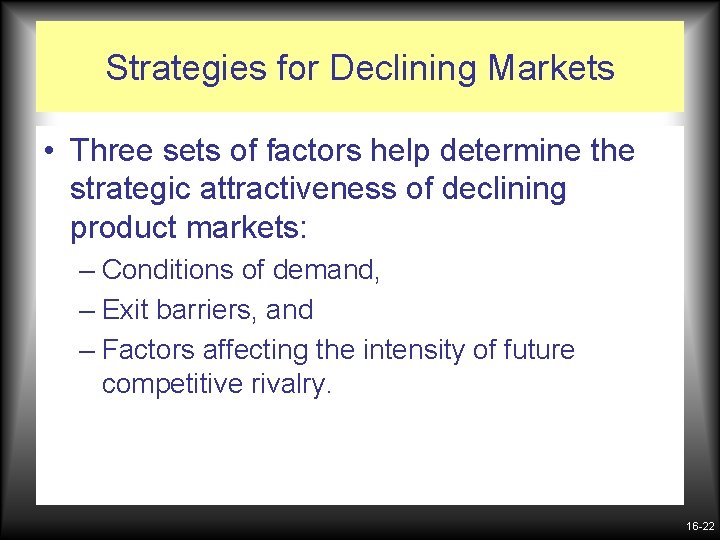 Strategies for Declining Markets

• Three sets of factors help determine the strategic attractiveness of declining product markets:
– Conditions of demand,
– Exit barriers, and
– Factors affecting the intensity of future competitive rivalry.

16-22